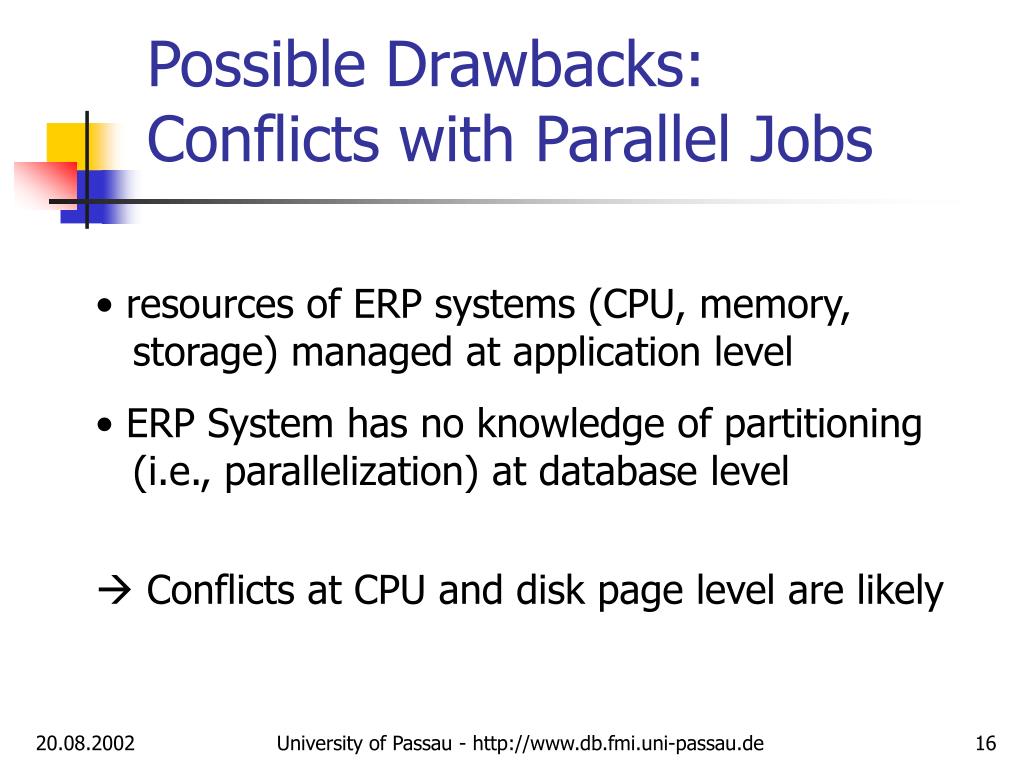 Possible Drawbacks: Conflicts with Parallel Jobs

• resources of ERP systems (CPU, memory, storage) managed at application level

• ERP System has no knowledge of partitioning (i.e., parallelization) at database level

→ Conflicts at CPU and disk page level are likely

20.08.2002

University of Passau - http://www.db.fmi.uni-passau.de

16